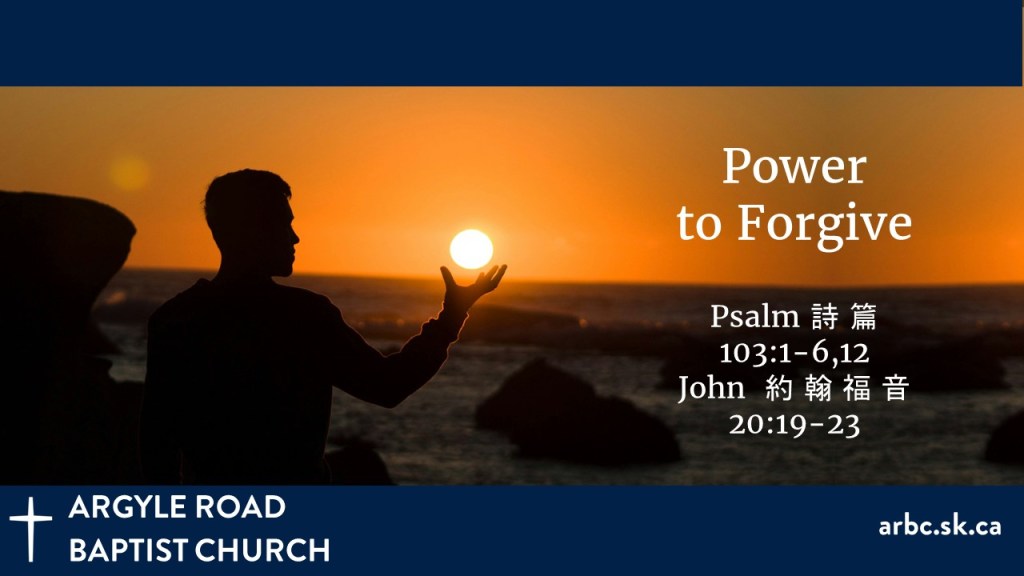 Power to Forgive

Psalm 詩 篇
103:1-6,12
John 約 翰 福 音
20:19-23

ARGYLE ROAD
BAPTIST CHURCH

arbc.sk.ca